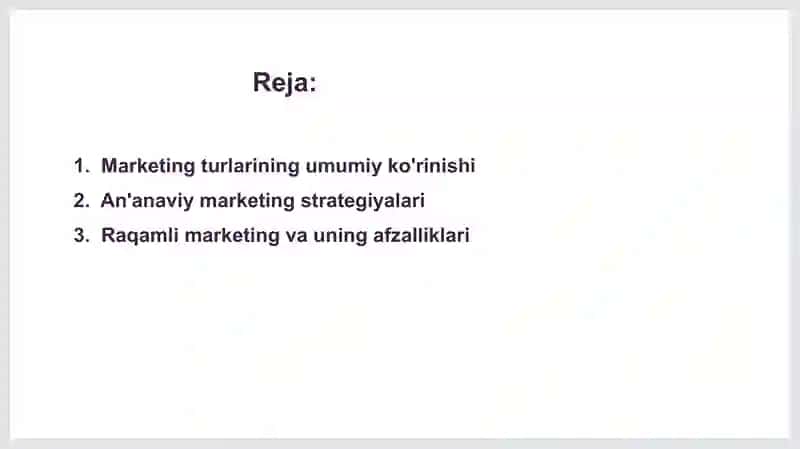 Reja:

1. Marketing turlarining umumiy ko'rinishi
2. An'anaviy marketing strategiyalari
3. Raqamli marketing va uning afzalliklari